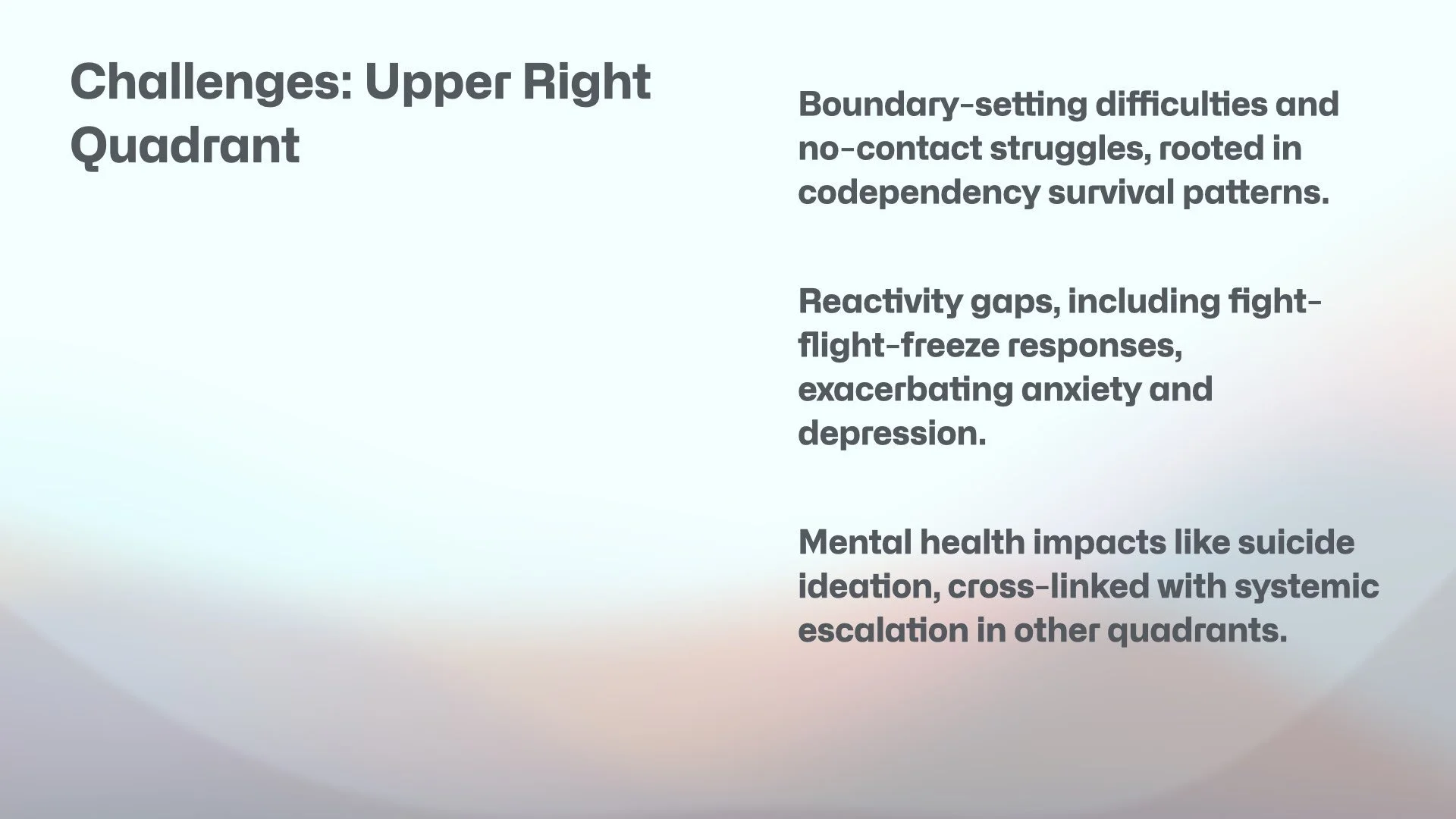 Challenges: Upper Right Quadrant

Boundary-setting difficulties and no-contact struggles, rooted in codependency survival patterns.

Reactivity gaps, including fight-flight-freeze responses, exacerbating anxiety and depression.

Mental health impacts like suicide ideation, cross-linked with systemic escalation in other quadrants.